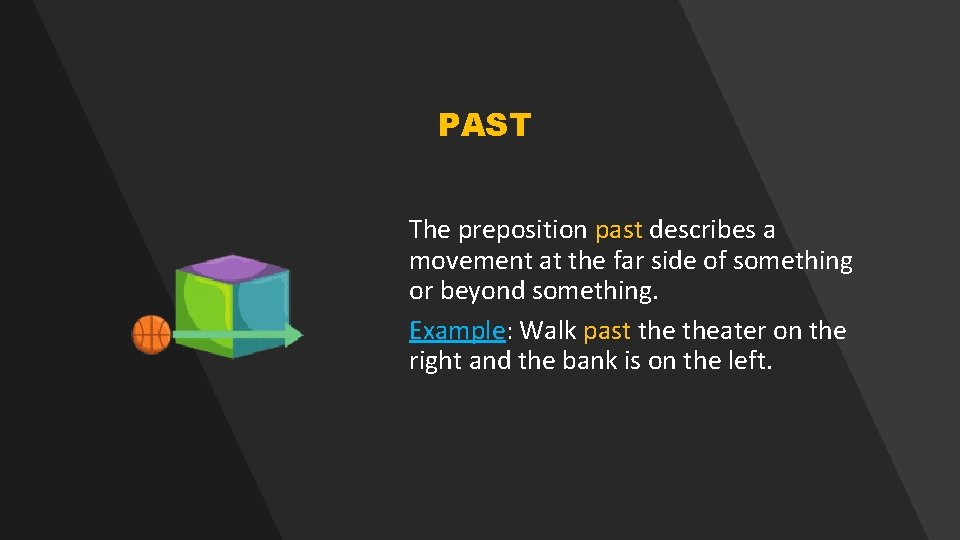 PAST

The preposition past describes a movement at the far side of something or beyond something.

Example: Walk past the theater on the right and the bank is on the left.